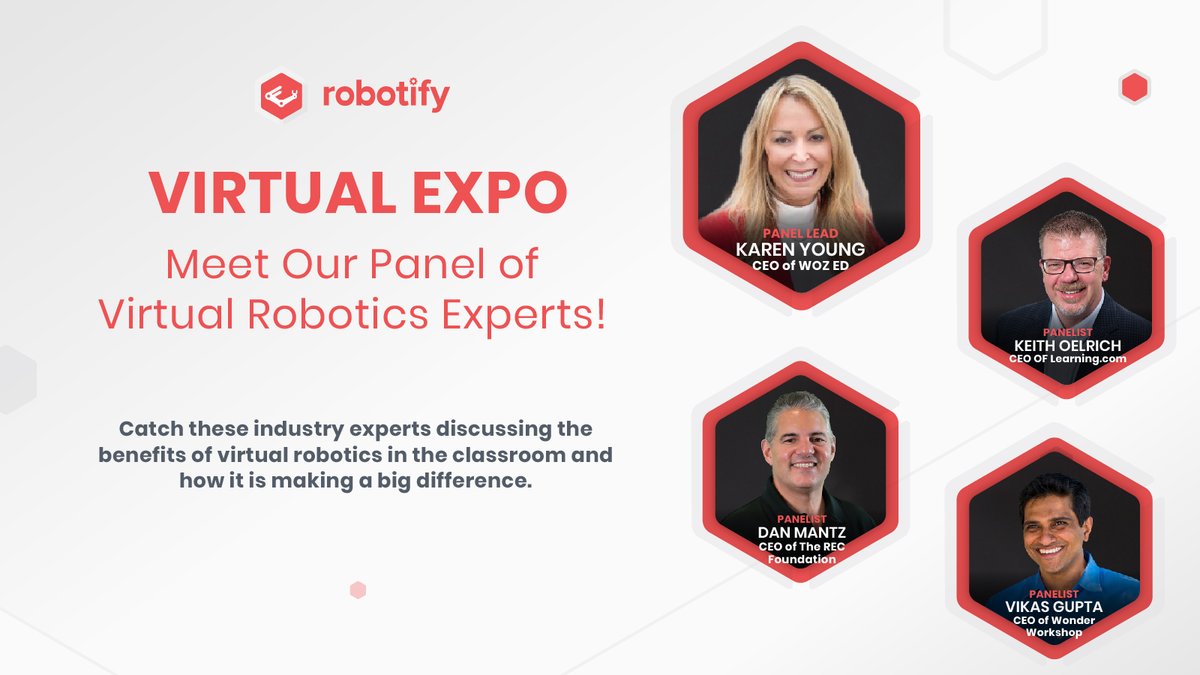 robotify

VIRTUAL EXPO

Meet Our Panel of Virtual Robotics Experts!

Catch these industry experts discussing the benefits of virtual robotics in the classroom and how it is making a big difference.

PANEL LEAD
KAREN YOUNG
CEO of WOZ ED

PANELIST
KEITH OELRICH
CEO OF Learning.com

PANELIST
DAN MANTZ
CEO of The REC Foundation

PANELIST
VIKAS GUPTA
CEO of Wonder Workshop